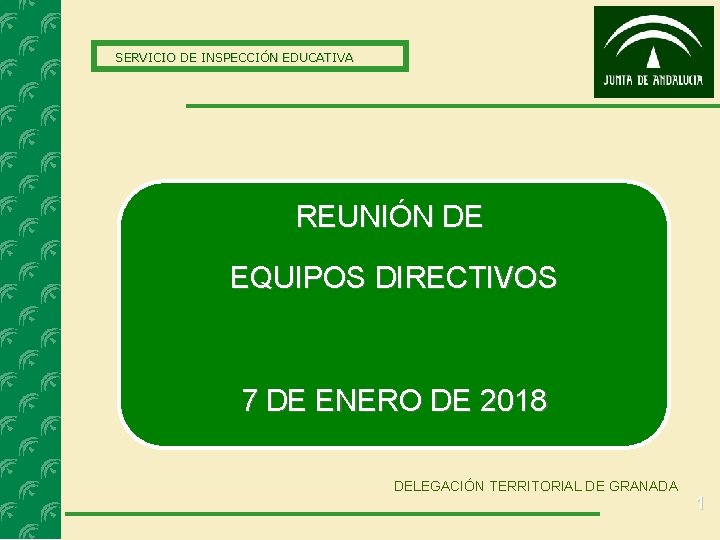 SERVICIO DE INSPECCIÓN EDUCATIVA

JUNTA DE ANDALUCIA

REUNIÓN DE

EQUIPOS DIRECTIVOS

7 DE ENERO DE 2018

DELEGACIÓN TERRITORIAL DE GRANADA

1